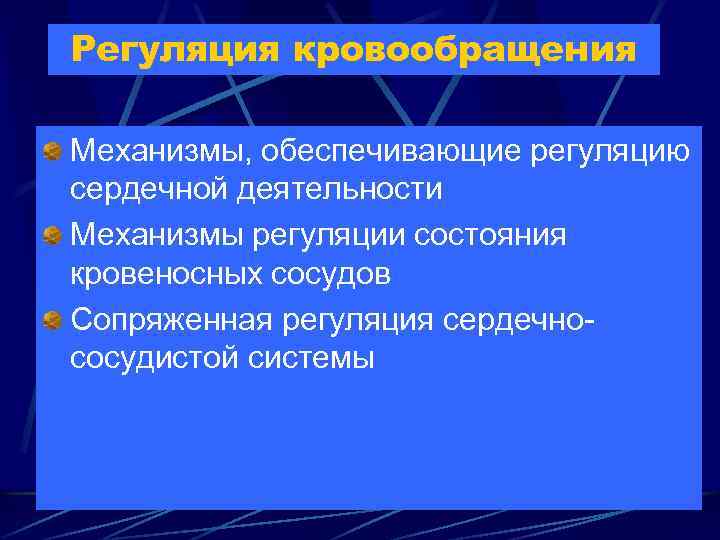 Регуляция кровообращения

Механизмы, обеспечивающие регуляцию сердечной деятельности

Механизмы регуляции состояния кровеносных сосудов

Сопряженная регуляция сердечно-сосудистой системы